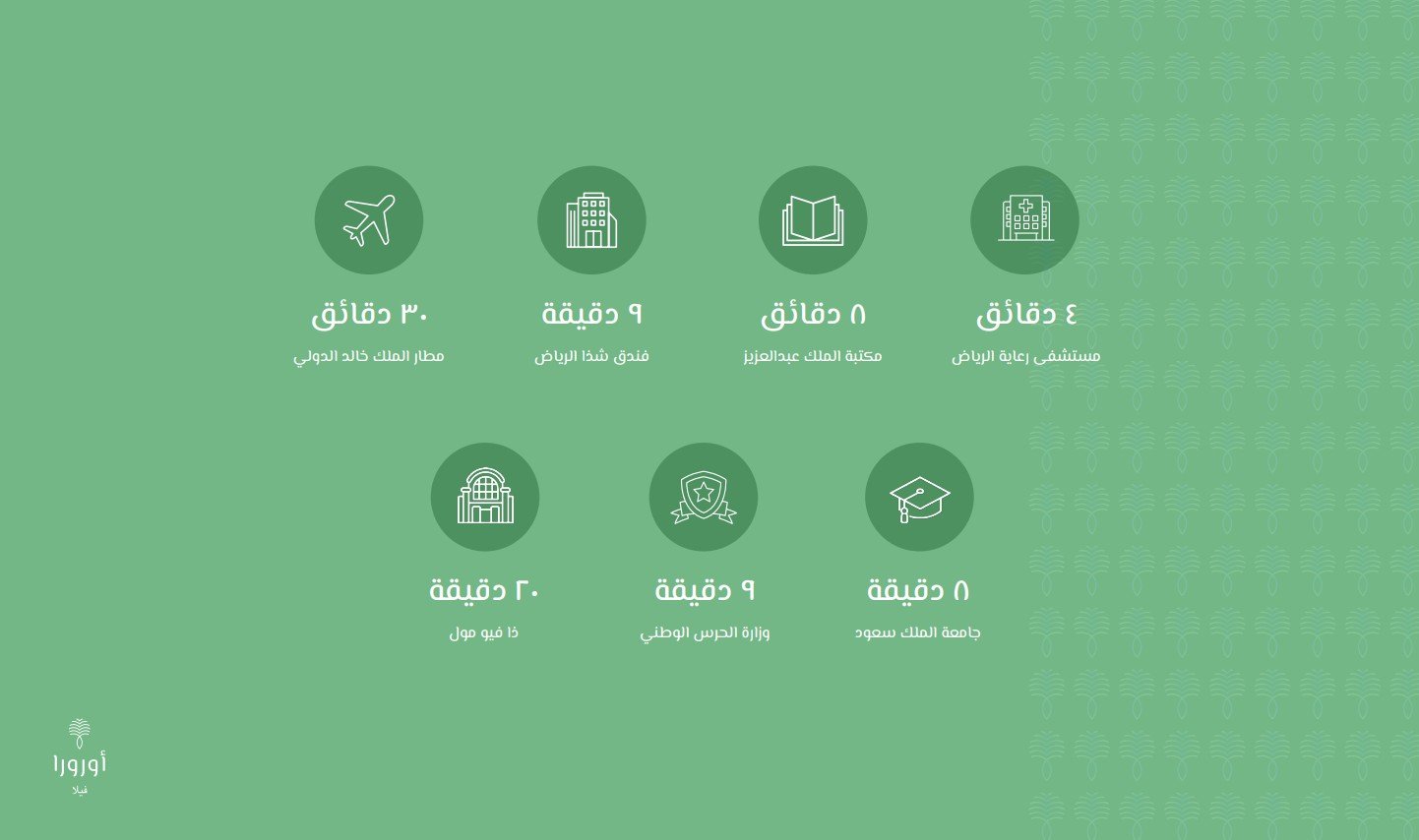 ٤ دقائق
مستشفى رعاية الرياض

٨ دقائق
مكتبة الملك عبدالعزيز

٩ دقيقة
فندق شذا الرياض

٣٠ دقائق
مطار الملك خالد الدولي

٨ دقيقة
جامعة الملك سعود

٩ دقيقة
وزارة الحرس الوطني

٢٠ دقيقة
ذا فيو مول

أورورا
فيلا